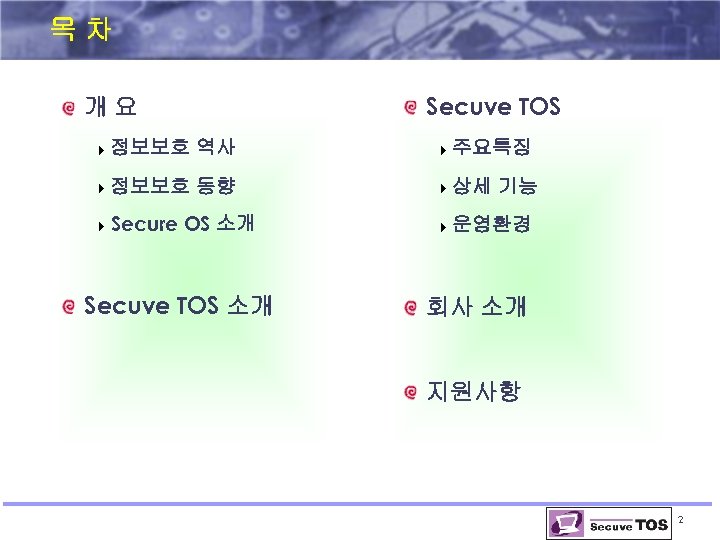 목 차

개 요

정보보호 역사

정보보호 동향

Secure OS 소개

Secuve TOS 소개

Secuve TOS

주요특징

상세 기능

운영환경

회사 소개

지원사항

Secuve TOS

2